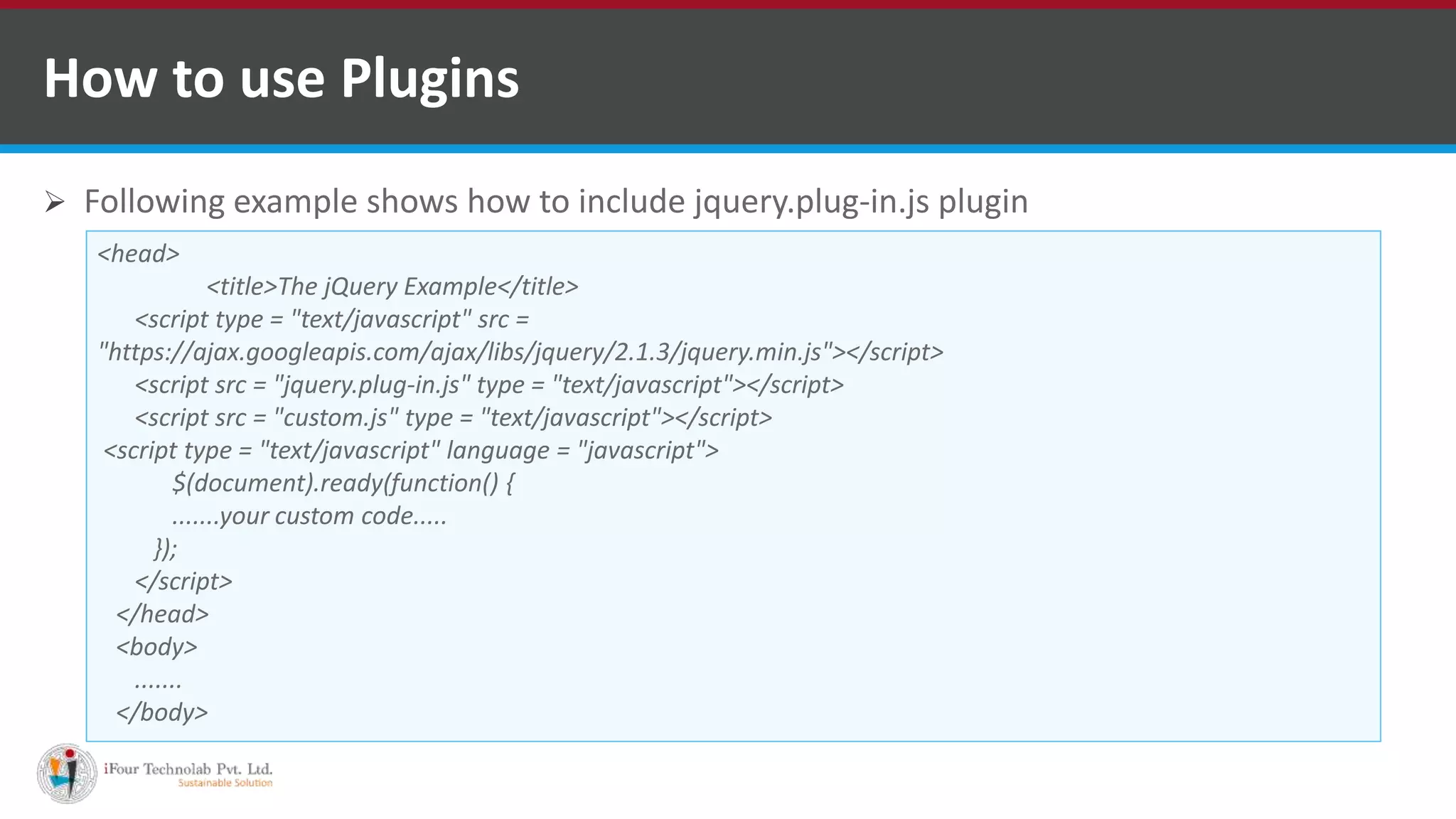 How to use Plugins

➢ Following example shows how to include jquery.plug-in.js plugin

<head>
<title>The jQuery Example</title>
<script type = "text/javascript" src =
"https://ajax.googleapis.com/ajax/libs/jquery/2.1.3/jquery.min.js"></script>
<script src = "jquery.plug-in.js" type = "text/javascript"></script>
<script src = "custom.js" type = "text/javascript"></script>
<script type = "text/javascript" language = "javascript">
$(document).ready(function() {
.......your custom code.....
});
</script>
</head>
<body>
.......
</body>

iFour Technolab Pvt. Ltd.
Sustainable Solution